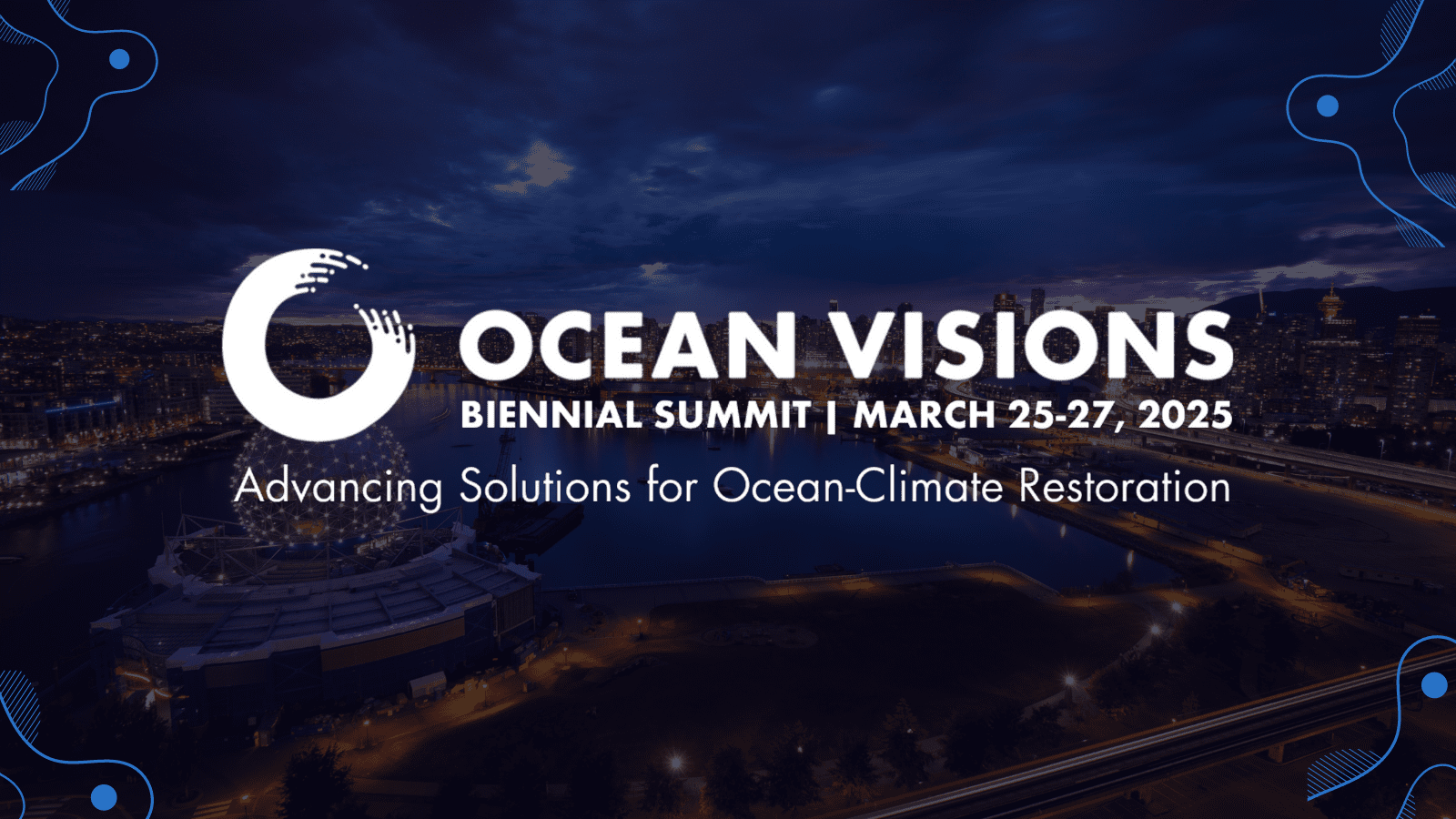 OCEAN VISIONS
BIENNIAL SUMMIT | MARCH 25-27, 2025
Advancing Solutions for Ocean-Climate Restoration